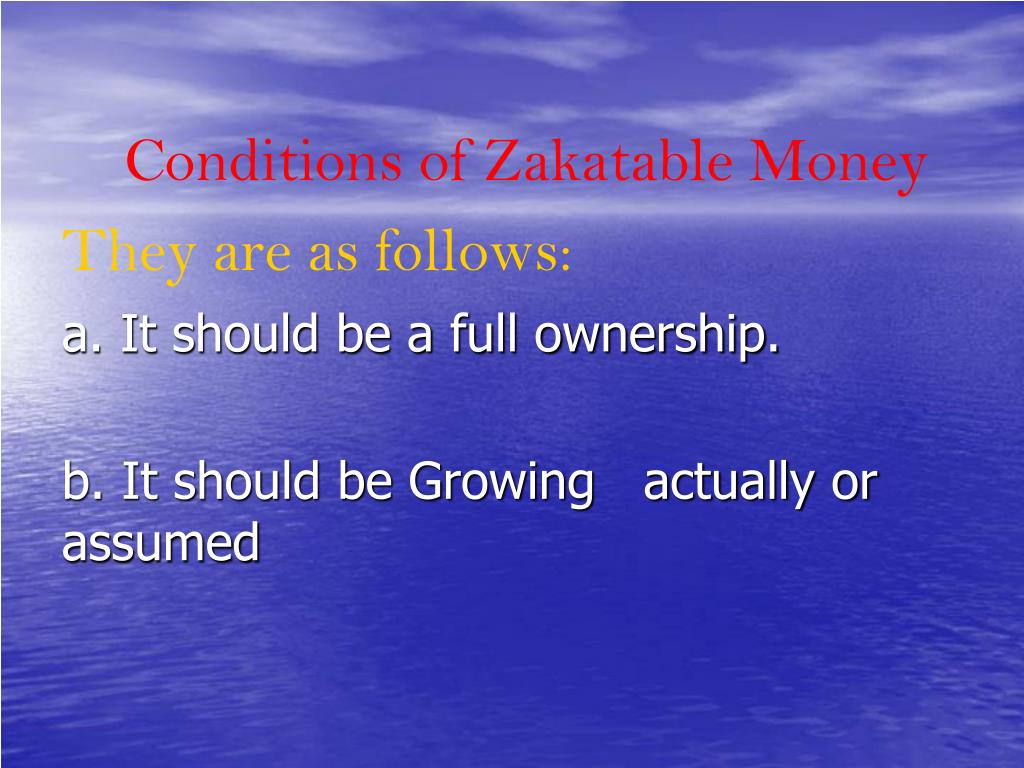 Conditions of Zakatable Money

They are as follows:

a. It should be a full ownership.

b. It should be Growing actually or assumed